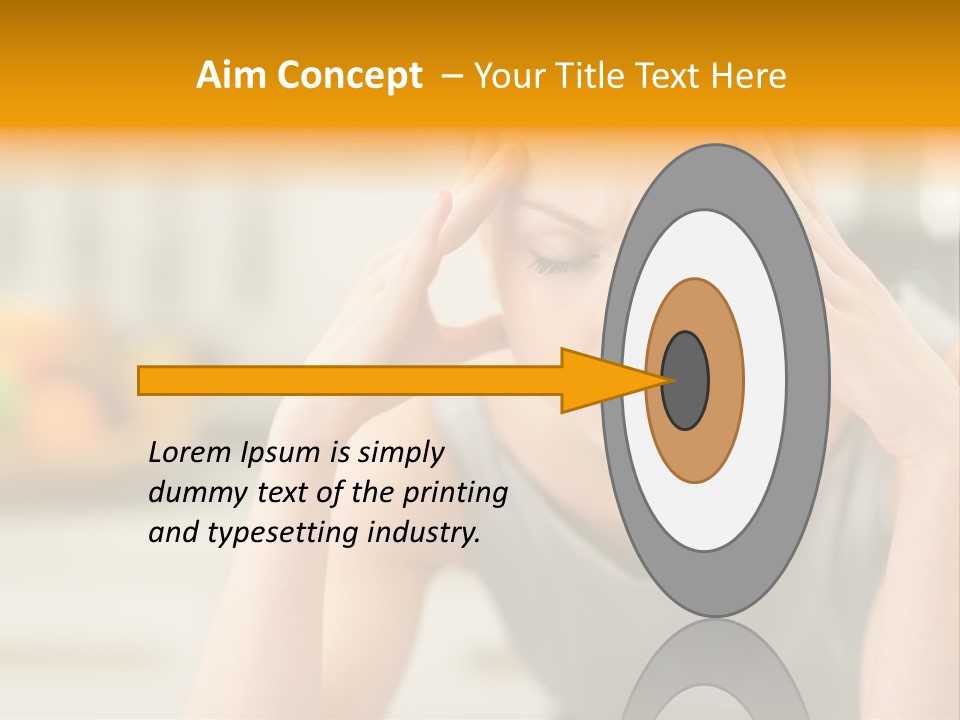 Aim Concept – Your Title Text Here

Lorem Ipsum is simply dummy text of the printing and typesetting industry.